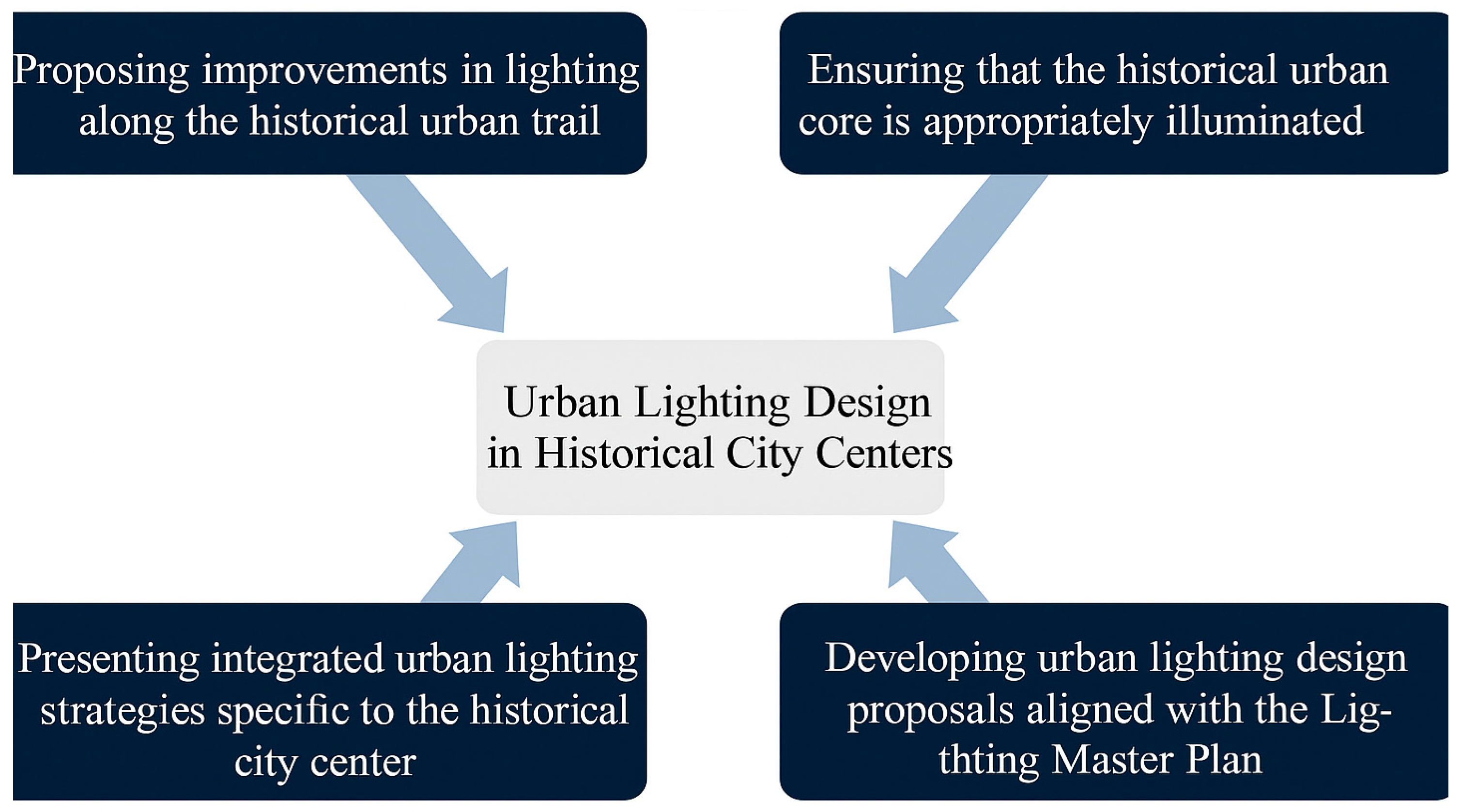 Proposing improvements in lighting along the historical urban trail

Ensuring that the historical urban core is appropriately illuminated

Urban Lighting Design in Historical City Centers

Presenting integrated urban lighting strategies specific to the historical city center

Developing urban lighting design proposals aligned with the Ligthting Master Plan